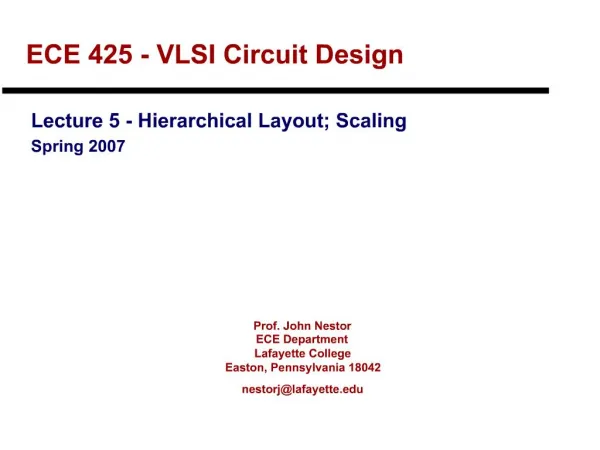 ECE 425 - VLSI Circuit Design

Lecture 5 - Hierarchical Layout; Scaling
Spring 2007

Prof. John Nestor
ECE Department
Lafayette College
Easton, Pennsylvania 18042

nestorj@lafayette.edu